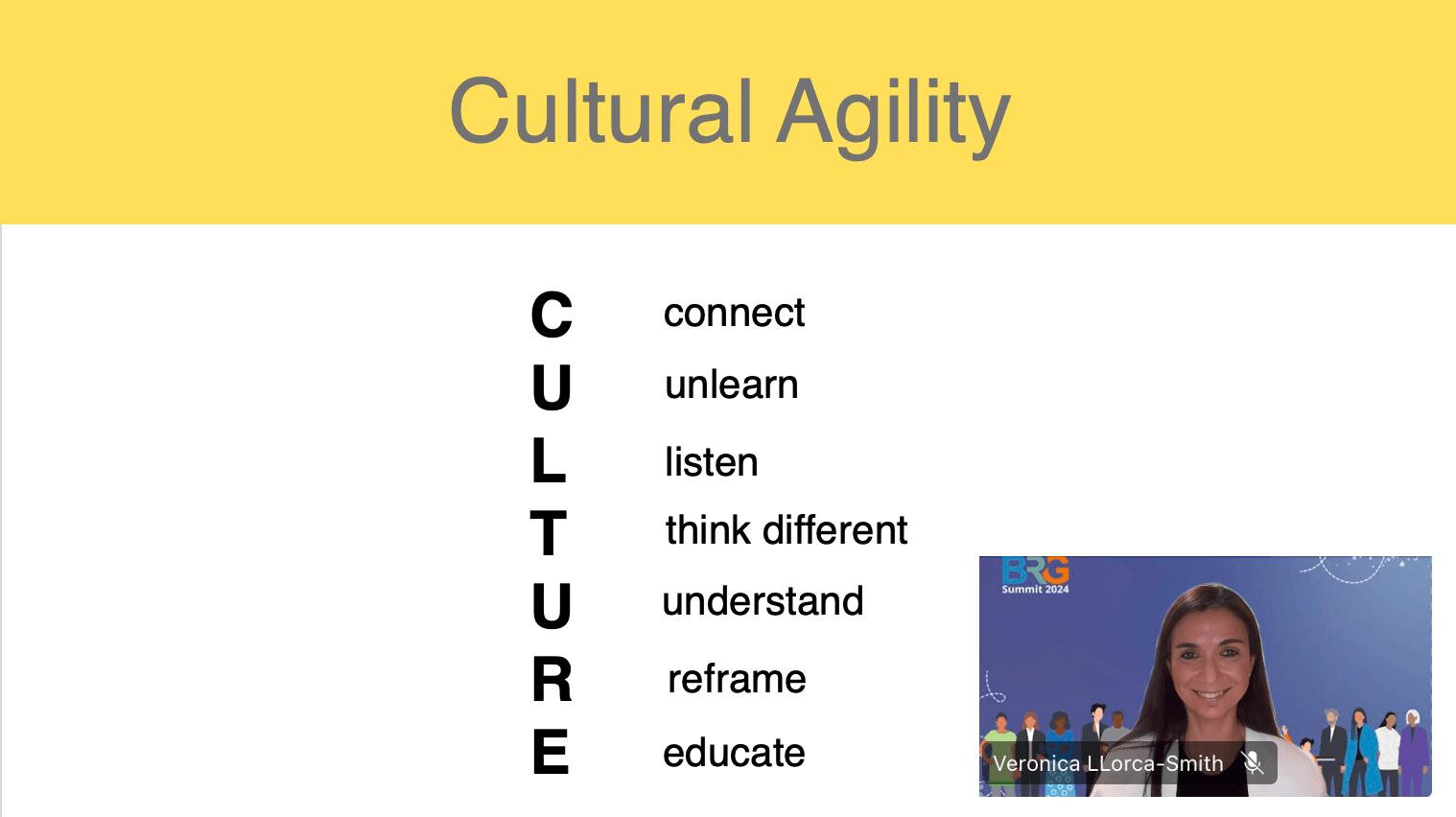 Cultural Agility

C connect
U unlearn
L listen
T think different
U understand
R reframe
E educate

BRG
Summit 2024

Veronica LLorca-Smith